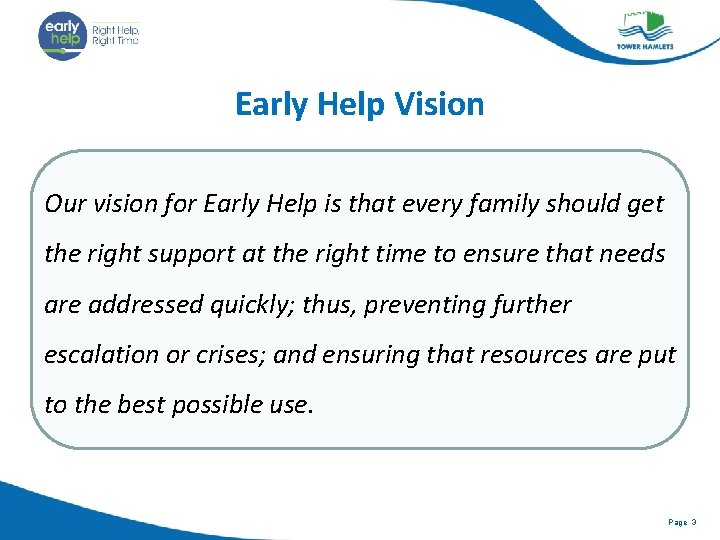 early help
Right Help, Right Time

TOWER HAMLETS

Early Help Vision

Our vision for Early Help is that every family should get the right support at the right time to ensure that needs are addressed quickly; thus, preventing further escalation or crises; and ensuring that resources are put to the best possible use.

Page 3